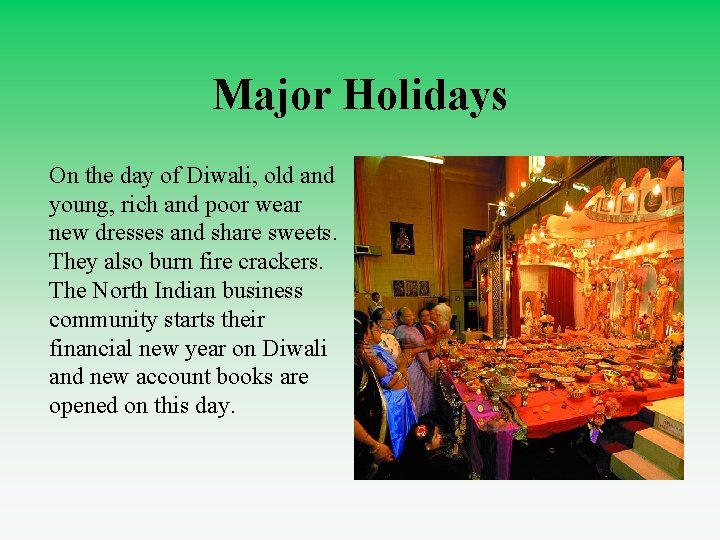 Major Holidays

On the day of Diwali, old and young, rich and poor wear new dresses and share sweets. They also burn fire crackers. The North Indian business community starts their financial new year on Diwali and new account books are opened on this day.